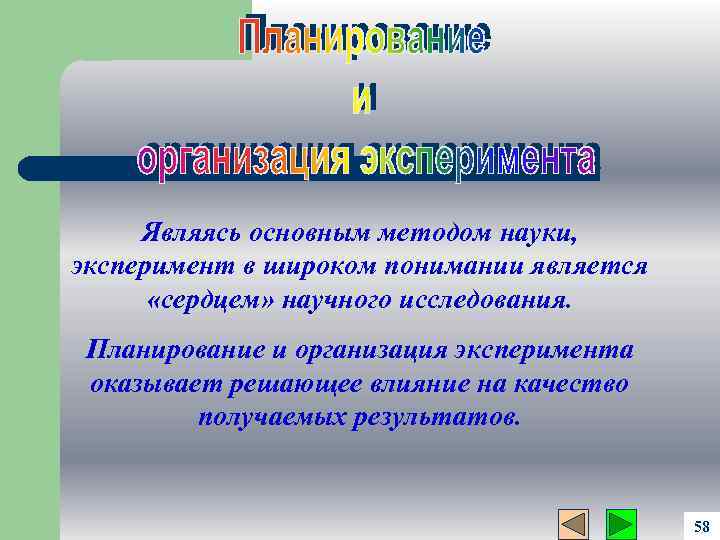 Планирование
и
организация эксперимента

Являясь основным методом науки, эксперимент в широком понимании является «сердцем» научного исследования.

Планирование и организация эксперимента оказывает решающее влияние на качество получаемых результатов.

58